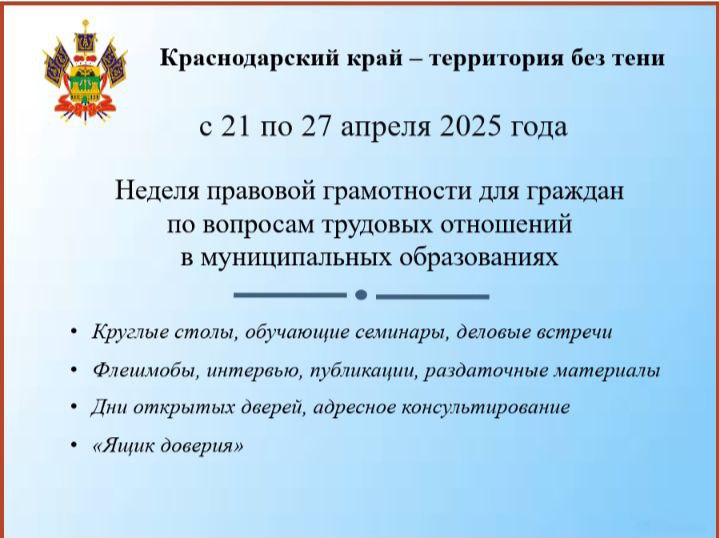 Краснодарский край – территория без тени

с 21 по 27 апреля 2025 года

Неделя правовой грамотности для граждан по вопросам трудовых отношений в муниципальных образованиях

• Круглые столы, обучающие семинары, деловые встречи
• Флешмобы, интервью, публикации, раздаточные материалы
• Дни открытых дверей, адресное консультирование
• «Ящик доверия»